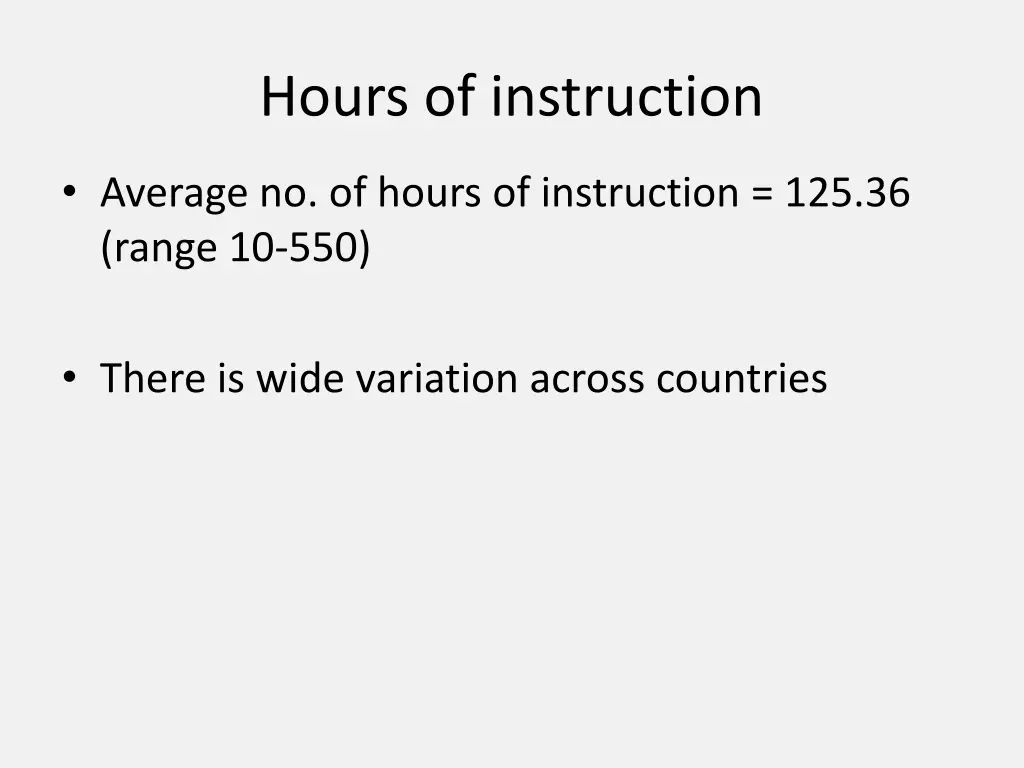 Hours of instruction

• Average no. of hours of instruction = 125.36 (range 10-550)

• There is wide variation across countries